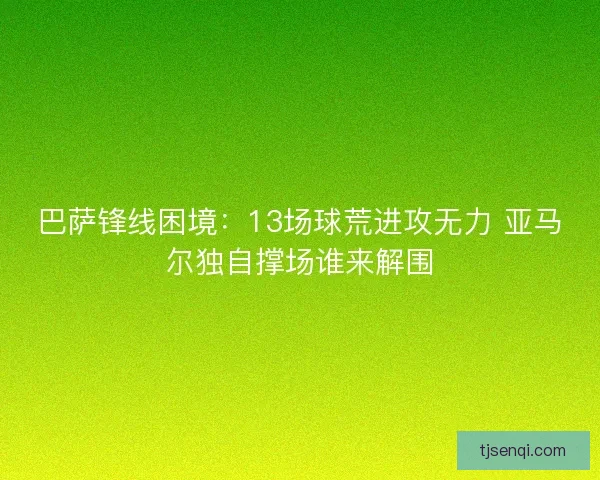 巴萨锋线困境：13场球荒进攻无力 亚马尔独自撑场谁来解围

tjsenqi.com